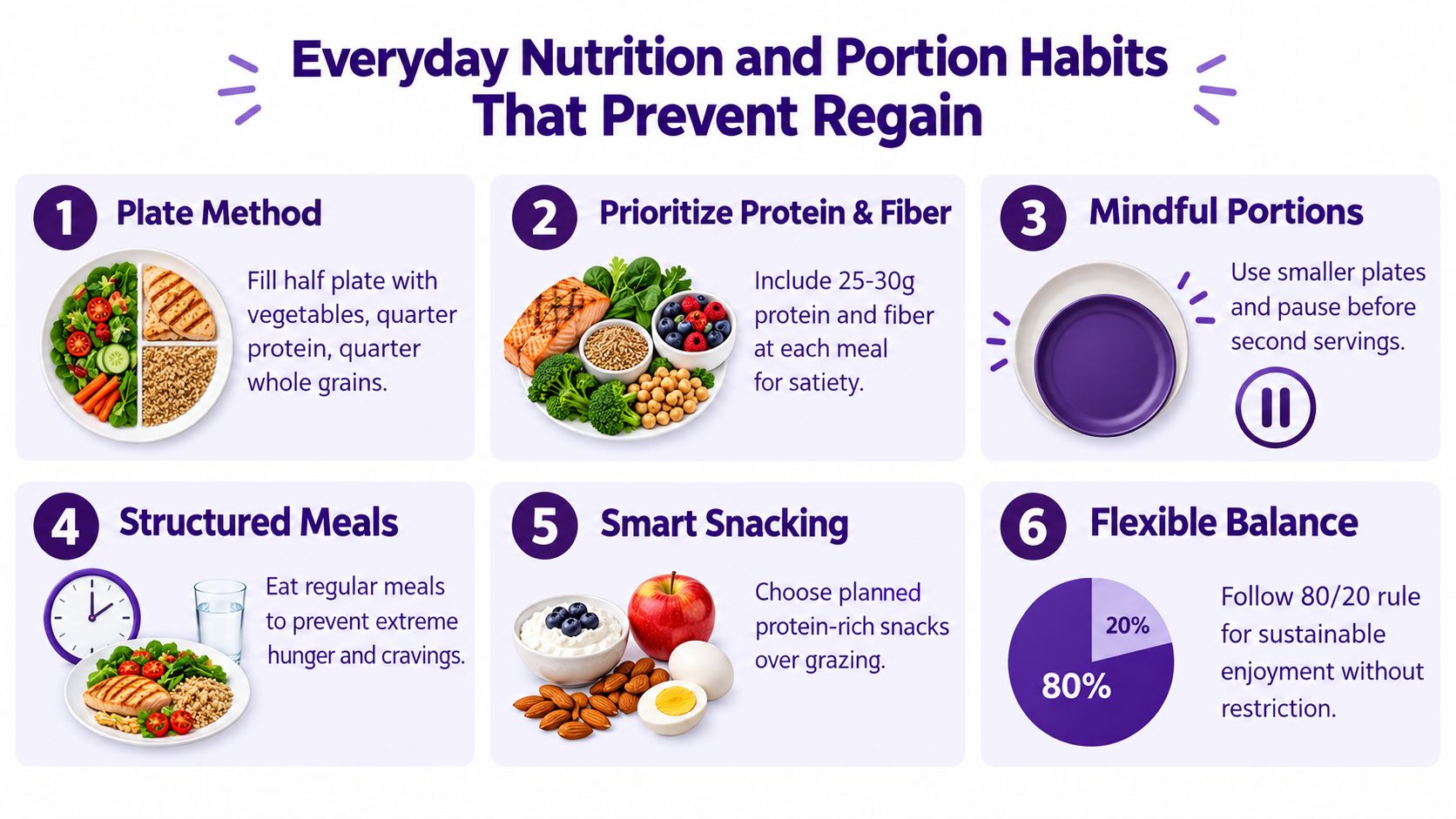 Everyday Nutrition and Portion Habits That Prevent Regain

1 Plate Method

Fill half plate with vegetables, quarter protein, quarter whole grains.

2 Prioritize Protein & Fiber

Include 25-30g protein and fiber at each meal for satiety.

3 Mindful Portions

Use smaller plates and pause before second servings.

4 Structured Meals

Eat regular meals to prevent extreme hunger and cravings.

5 Smart Snacking

Choose planned protein-rich snacks over grazing.

6 Flexible Balance

20%

80%

Follow 80/20 rule for sustainable enjoyment without restriction.